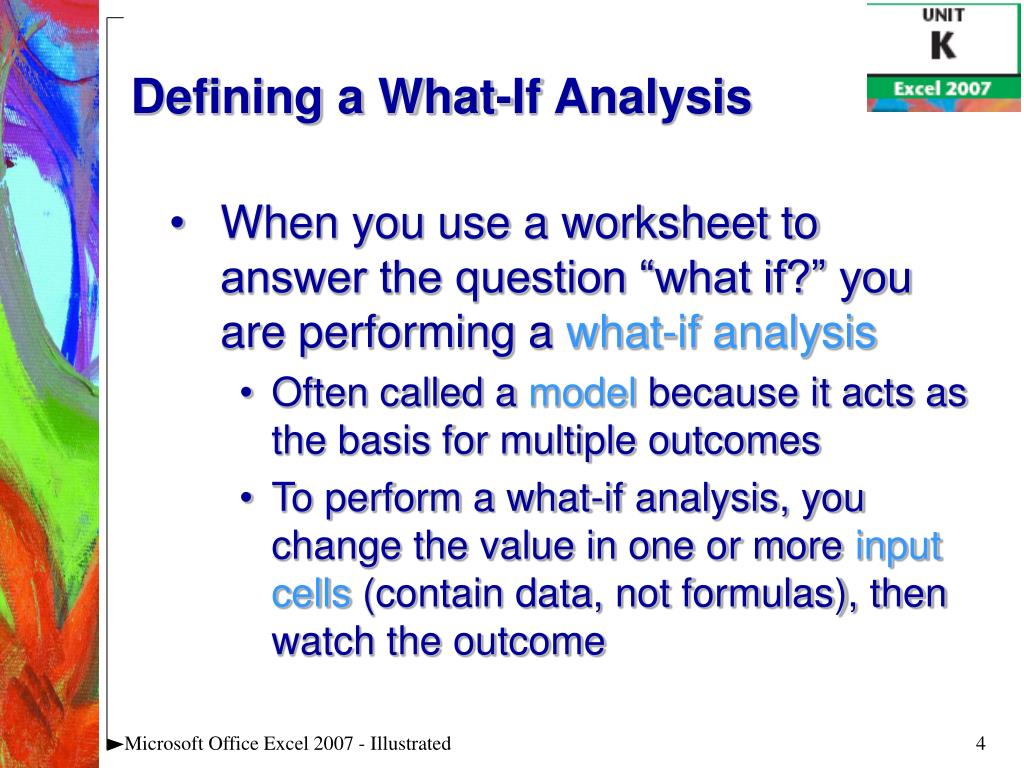 UNIT
K
Excel 2007

Defining a What-If Analysis

• When you use a worksheet to answer the question “what if?” you are performing a what-if analysis
  • Often called a model because it acts as the basis for multiple outcomes
  • To perform a what-if analysis, you change the value in one or more input cells (contain data, not formulas), then watch the outcome

►Microsoft Office Excel 2007 - Illustrated

4